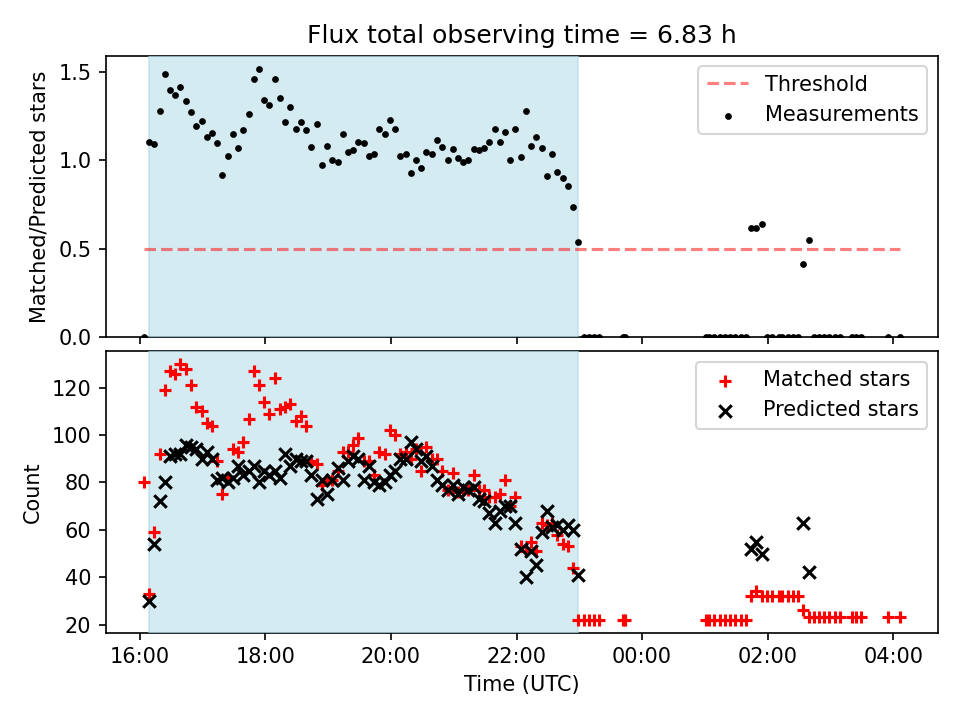 Flux total observing time = 6.83 h

Matched/Predicted stars

1.5
1.0
0.5
0.0

Threshold
Measurements

Count

120
100
80
60
40
20

Matched stars
Predicted stars

16:00
18:00
20:00
22:00
00:00
02:00
04:00

Time (UTC)